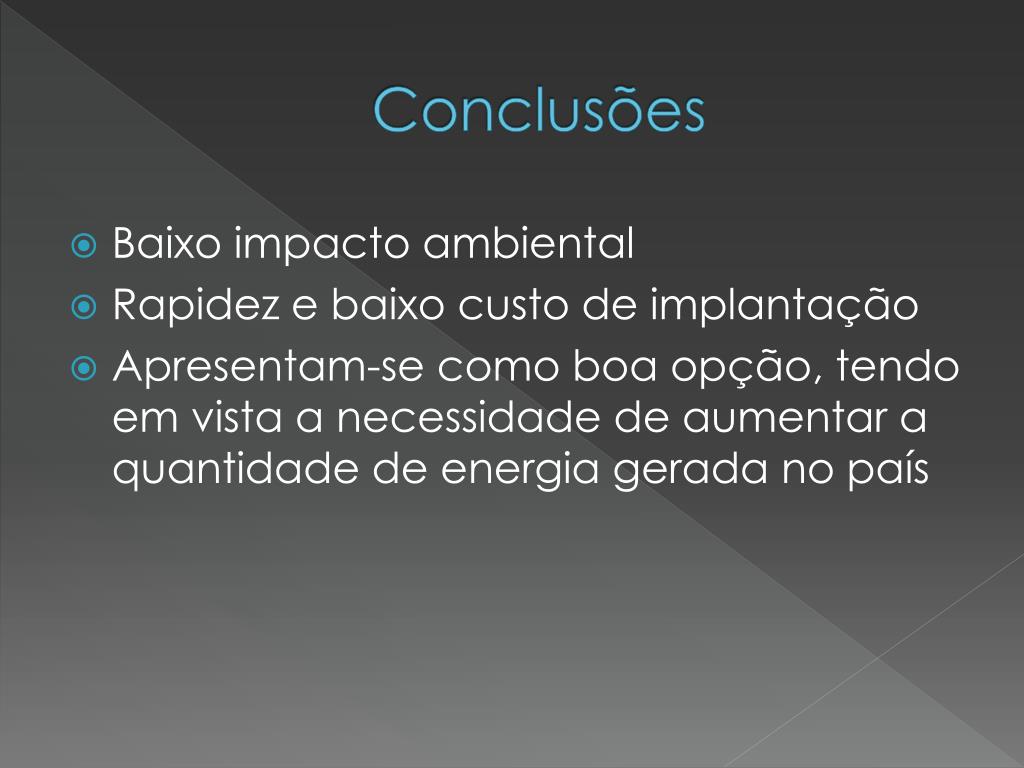 Conclusões

Baixo impacto ambiental

Rapidez e baixo custo de implantação

Apresentam-se como boa opção, tendo em vista a necessidade de aumentar a quantidade de energia gerada no país